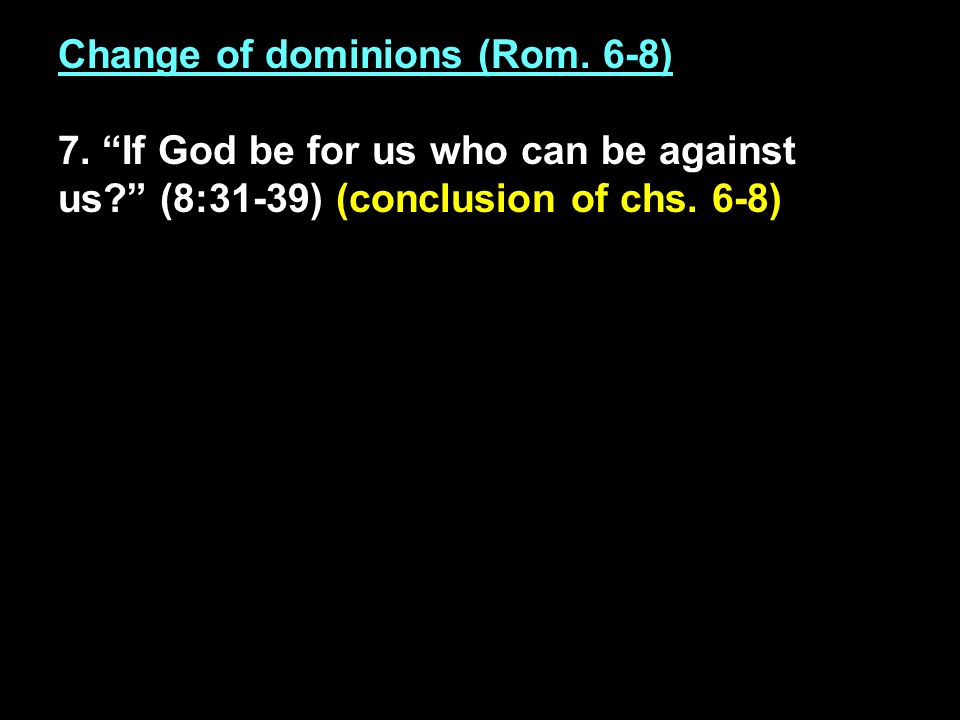 Change of dominions (Rom. 6-8)

7. “If God be for us who can be against us?” (8:31-39) (conclusion of chs. 6-8)